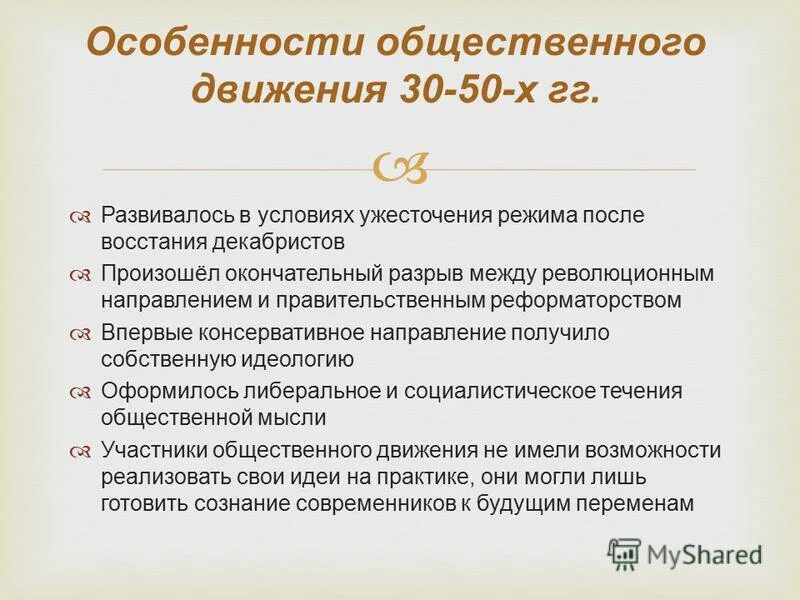 Особенности общественного движения 30-50-х гг.

Развивалось в условиях ужесточения режима после восстания декабристов

Произошёл окончательный разрыв между революционным направлением и правительственным реформаторством

Впервые консервативное направление получило собственную идеологию

Оформилось либеральное и социалистическое течения общественной мысли

Участники общественного движения не имели возможности реализовать свои идеи на практике, они могли лишь готовить сознание современников к будущим переменам

MyShared